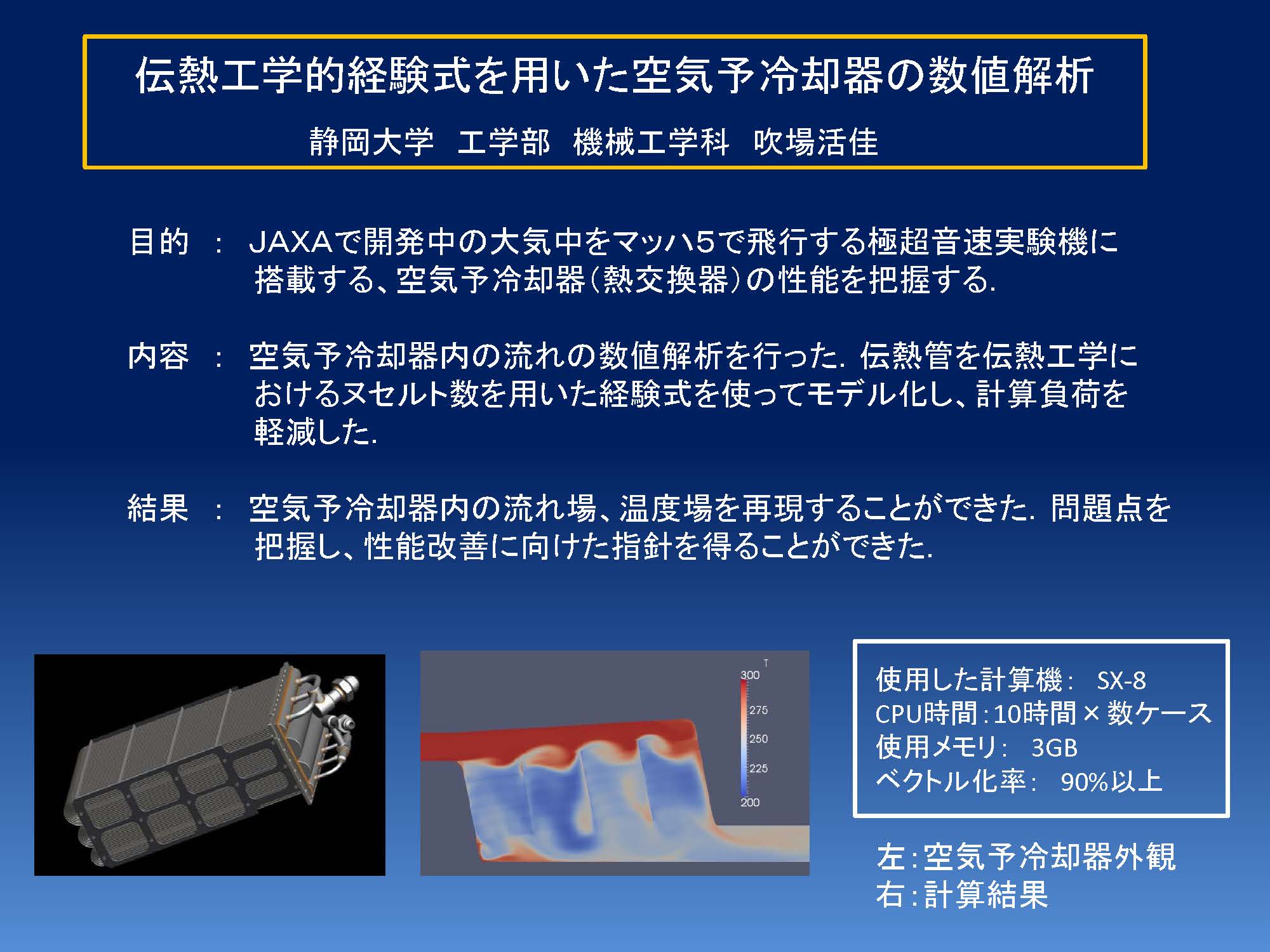 伝熱工学的経験式を用いた空気予冷却器の数値解析

静岡大学　工学部　機械工学科　吹場活佳

目的　：　JAXAで開発中の大気中をマッハ5で飛行する極超音速実験機に搭載する、空気予冷却器（熱交換器）の性能を把握する.

内容　：　空気予冷却器内の流れの数値解析を行った. 伝熱管を伝熱工学におけるヌセルト数を用いた経験式を使ってモデル化し、計算負荷を軽減した.

結果　：　空気予冷却器内の流れ場、温度場を再現することができた. 問題点を把握し、性能改善に向けた指針を得ることができた.

T
300
275
250
225
200

使用した計算機：　SX-8
CPU時間：10時間×数ケース
使用メモリ：　3GB
ベクトル化率：　90%以上

左：空気予冷却器外観
右：計算結果